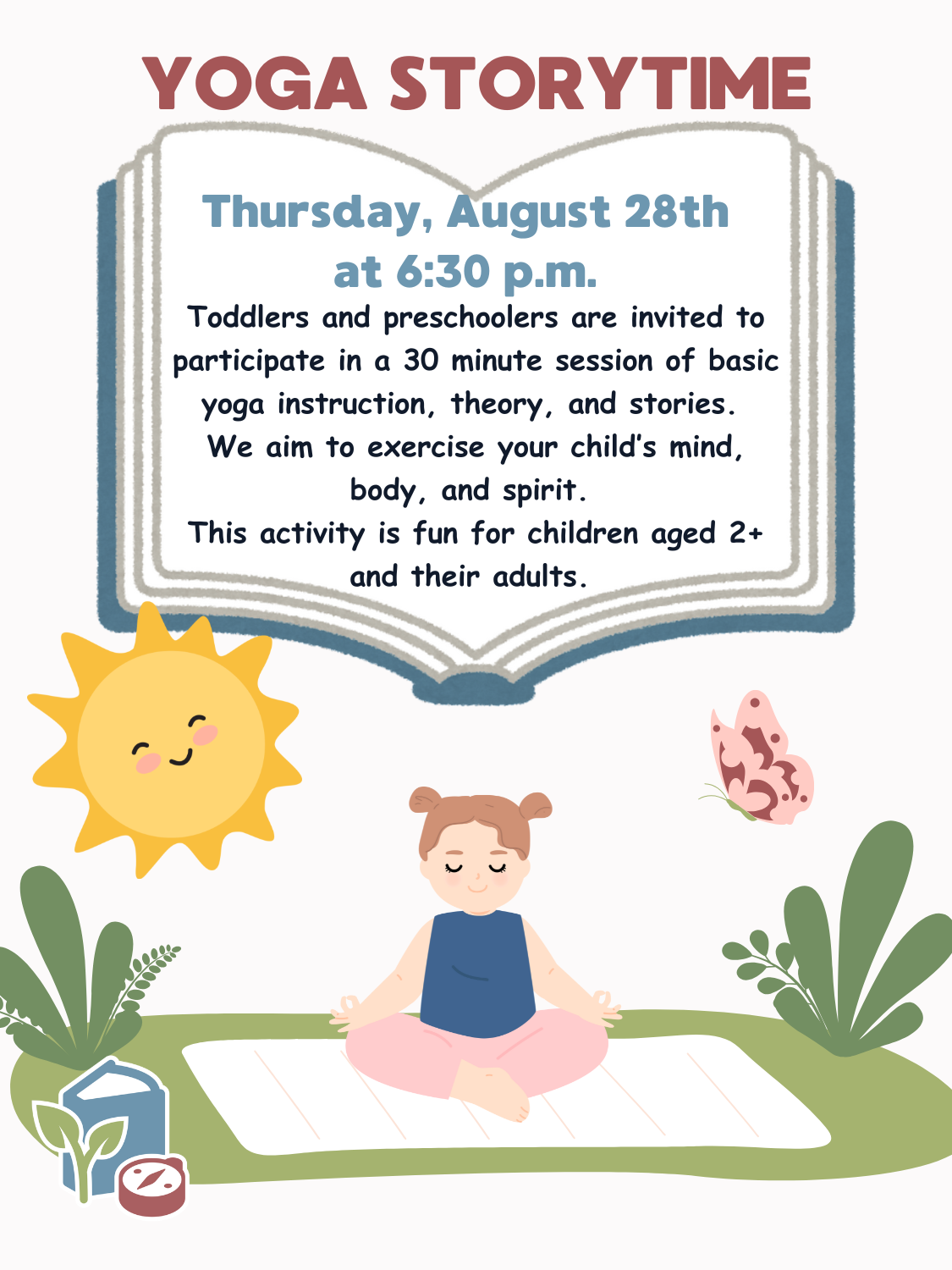 YOGA STORYTIME

Thursday, August 28th at 6:30 p.m.

Toddlers and preschoolers are invited to participate in a 30 minute session of basic yoga instruction, theory, and stories.
We aim to exercise your child's mind, body, and spirit.
This activity is fun for children aged 2+ and their adults.